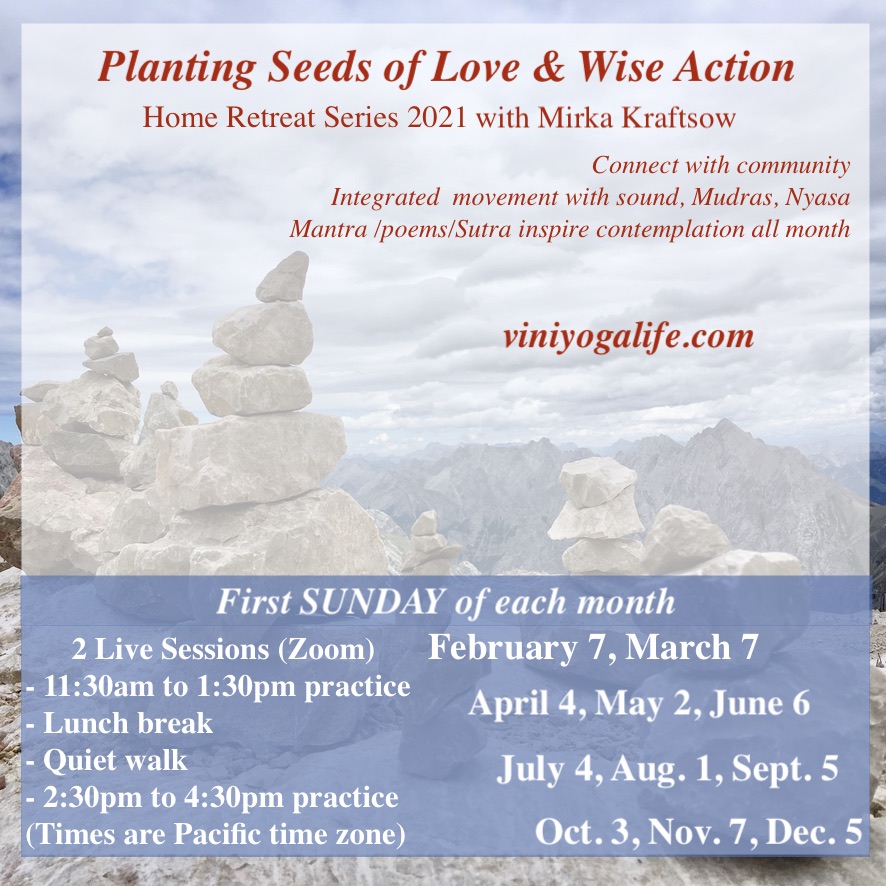 Planting Seeds of Love & Wise Action
Home Retreat Series 2021 with Mirka Kraftsow

Connect with community
Integrated movement with sound, Mudras, Nyasa
Mantra /poems/Sutra inspire contemplation all month

viniyogalife.com

First SUNDAY of each month

2 Live Sessions (Zoom)
- 11:30am to 1:30pm practice
- Lunch break
- Quiet walk
- 2:30pm to 4:30pm practice
(Times are Pacific time zone)

February 7, March 7
April 4, May 2, June 6
July 4, Aug. 1, Sept. 5
Oct. 3, Nov. 7, Dec. 5